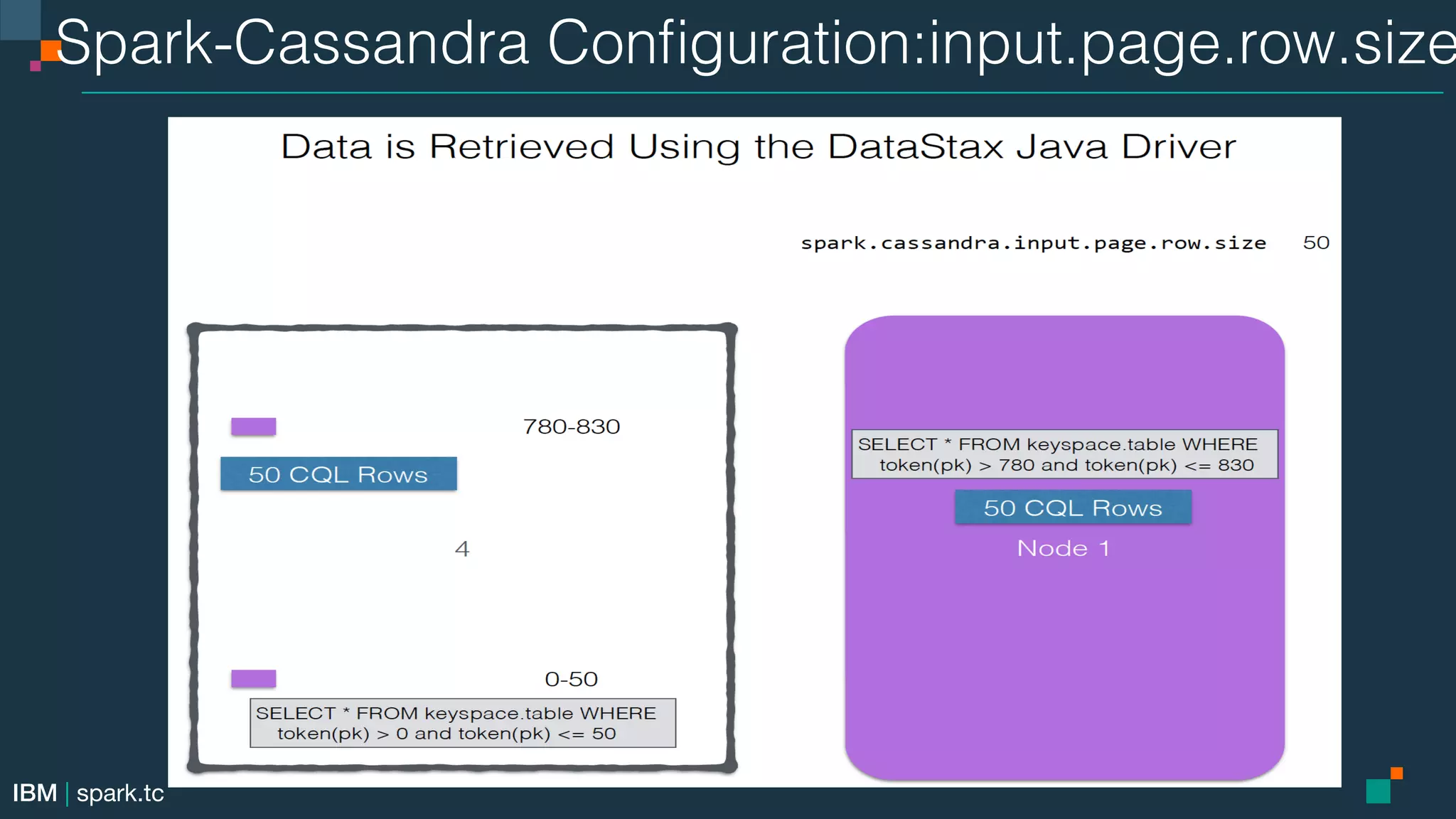 Spark-Cassandra Configuration:input.page.row.size

Data is Retrieved Using the DataStax Java Driver

spark.cassandra.input.page.row.size 50

780-830

50 CQL Rows

4

0-50

SELECT * FROM keyspace.table WHERE token(pk) > 0 and token(pk) <= 50

SELECT * FROM keyspace.table WHERE token(pk) > 780 and token(pk) <= 830

50 CQL Rows

Node 1

IBM | spark.tc